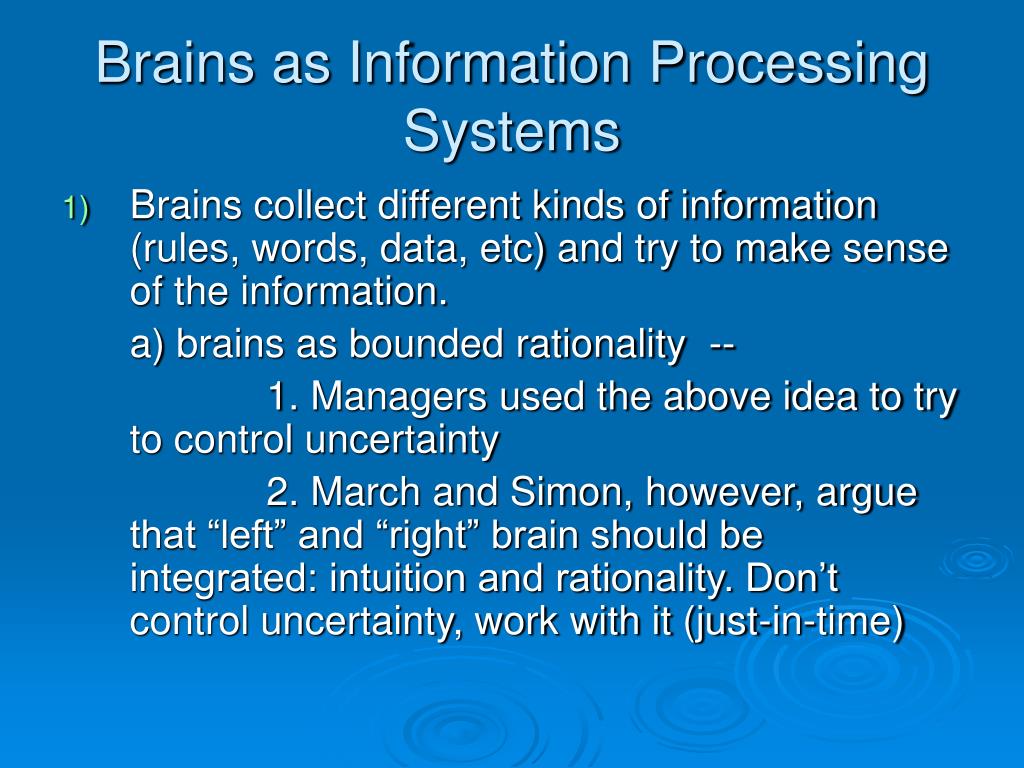 Brains as Information Processing Systems

1) Brains collect different kinds of information (rules, words, data, etc) and try to make sense of the information.

a) brains as bounded rationality --

1. Managers used the above idea to try to control uncertainty

2. March and Simon, however, argue that “left” and “right” brain should be integrated: intuition and rationality. Don’t control uncertainty, work with it (just-in-time)